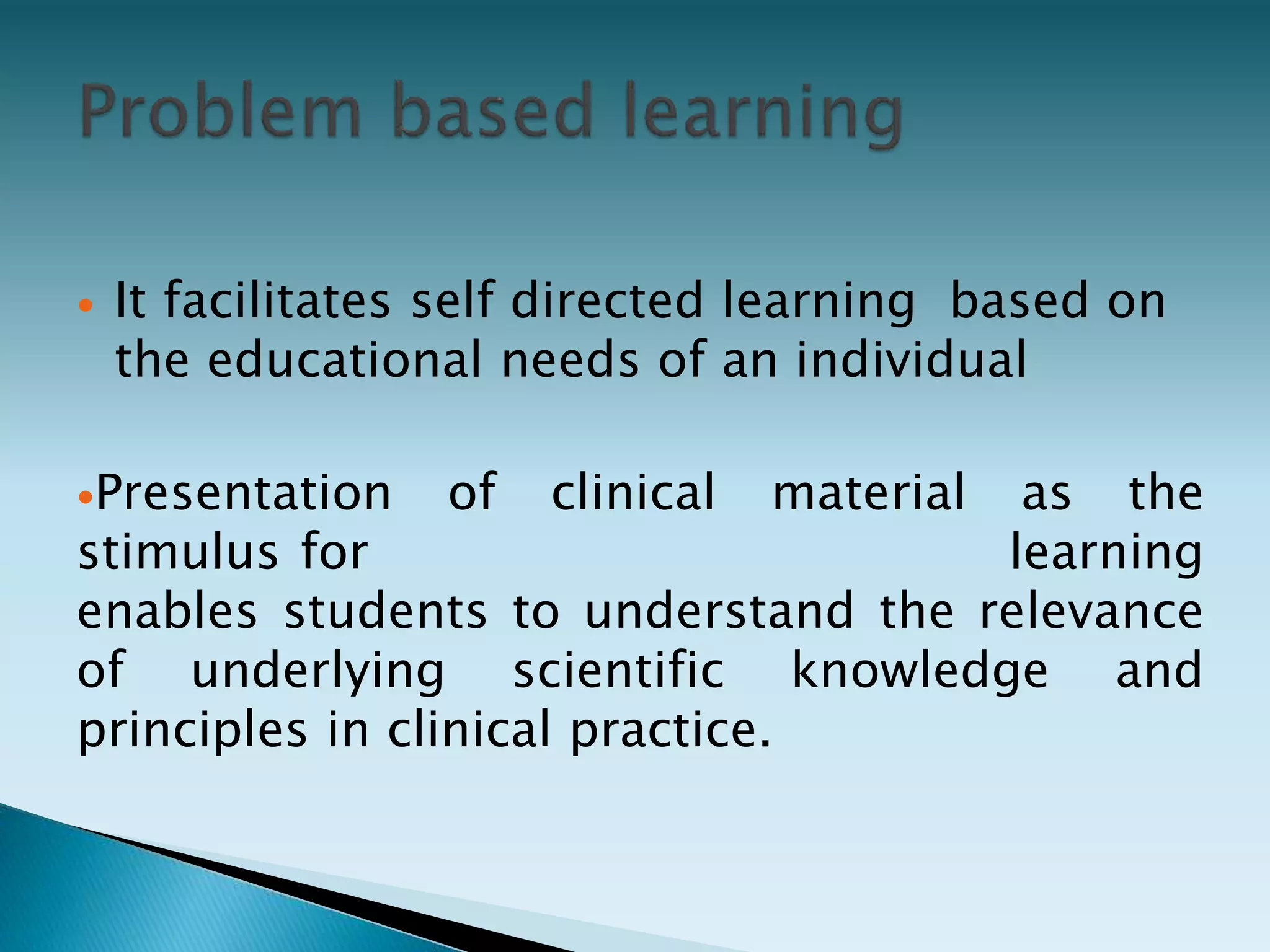 Problem based learning

• It facilitates self directed learning based on the educational needs of an individual

•Presentation of clinical material as the stimulus for learning enables students to understand the relevance of underlying scientific knowledge and principles in clinical practice.